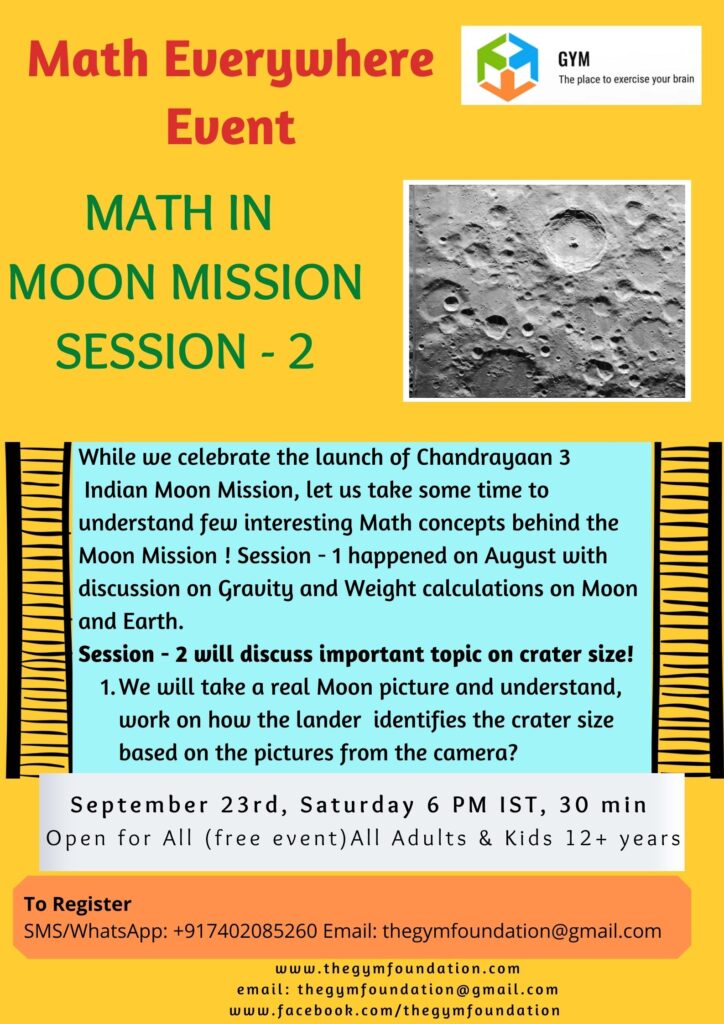 Math Everywhere Event

GYM
The place to exercise your brain

MATH IN MOON MISSION SESSION - 2

While we celebrate the launch of Chandrayaan 3 Indian Moon Mission, let us take some time to understand few interesting Math concepts behind the Moon Mission ! Session - 1 happened on August with discussion on Gravity and Weight calculations on Moon and Earth.

Session - 2 will discuss important topic on crater size!

1. We will take a real Moon picture and understand, work on how the lander identifies the crater size based on the pictures from the camera?

September 23rd, Saturday 6 PM IST, 30 min
Open for All (free event)All Adults & Kids 12+ years

To Register
SMS/WhatsApp: +917402085260 Email: thegymfoundation@gmail.com

www.thegymfoundation.com
email: thegymfoundation@gmail.com
www.facebook.com/thegymfoundation